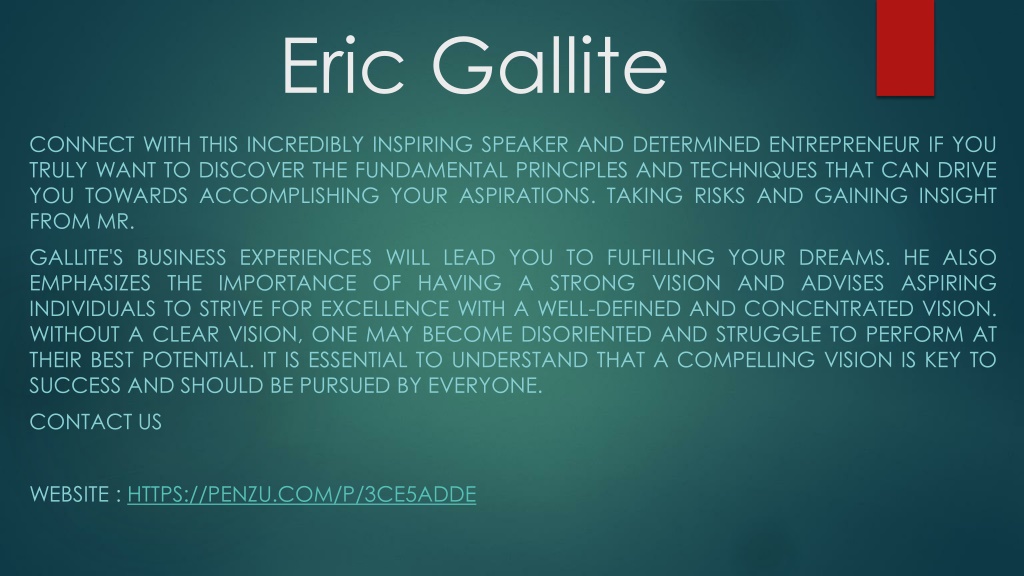 Eric Gallite

CONNECT WITH THIS INCREDIBLY INSPIRING SPEAKER AND DETERMINED ENTREPRENEUR IF YOU TRULY WANT TO DISCOVER THE FUNDAMENTAL PRINCIPLES AND TECHNIQUES THAT CAN DRIVE YOU TOWARDS ACCOMPLISHING YOUR ASPIRATIONS. TAKING RISKS AND GAINING INSIGHT FROM MR.

GALLITE'S BUSINESS EXPERIENCES WILL LEAD YOU TO FULFILLING YOUR DREAMS. HE ALSO EMPHASIZES THE IMPORTANCE OF HAVING A STRONG VISION AND ADVISES ASPIRING INDIVIDUALS TO STRIVE FOR EXCELLENCE WITH A WELL-DEFINED AND CONCENTRATED VISION. WITHOUT A CLEAR VISION, ONE MAY BECOME DISORIENTED AND STRUGGLE TO PERFORM AT THEIR BEST POTENTIAL. IT IS ESSENTIAL TO UNDERSTAND THAT A COMPELLING VISION IS KEY TO SUCCESS AND SHOULD BE PURSUED BY EVERYONE.

CONTACT US

WEBSITE : HTTPS://PENZU.COM/P/3CE5ADDE